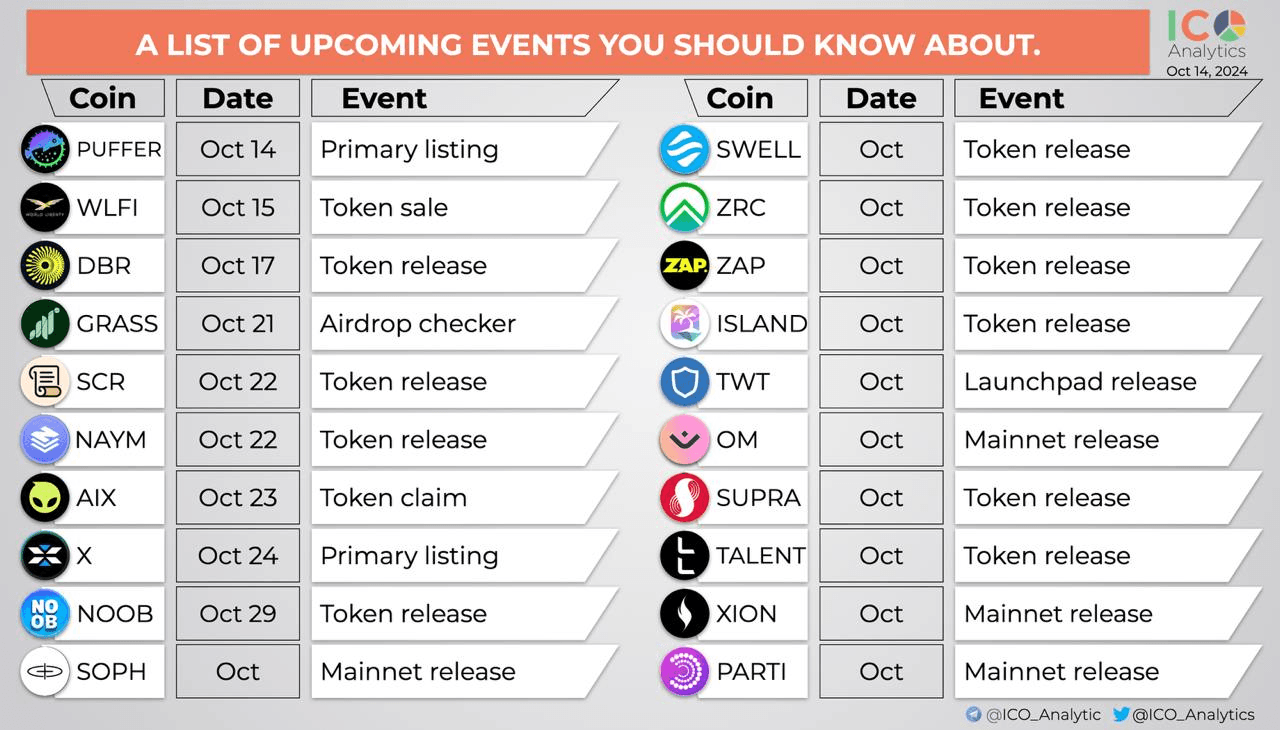 A LIST OF UPCOMING EVENTS YOU SHOULD KNOW ABOUT.

ICO Analytics
Oct 14, 2024

| Coin | Date | Event |
|---|---|---|
| PUFFER | Oct 14 | Primary listing |
| WLFI | Oct 15 | Token sale |
| DBR | Oct 17 | Token release |
| GRASS | Oct 21 | Airdrop checker |
| SCR | Oct 22 | Token release |
| NAYM | Oct 22 | Token release |
| AIX | Oct 23 | Token claim |
| X | Oct 24 | Primary listing |
| NOOB | Oct 29 | Token release |
| SOPH | Oct | Mainnet release |

| Coin | Date | Event |
|---|---|---|
| SWELL | Oct | Token release |
| ZRC | Oct | Token release |
| ZAP | Oct | Token release |
| ISLAND | Oct | Token release |
| TWT | Oct | Launchpad release |
| OM | Oct | Mainnet release |
| SUPRA | Oct | Token release |
| TALENT | Oct | Token release |
| XION | Oct | Mainnet release |
| PARTI | Oct | Mainnet release |

@ICO_Analytic @ICO_Analytics